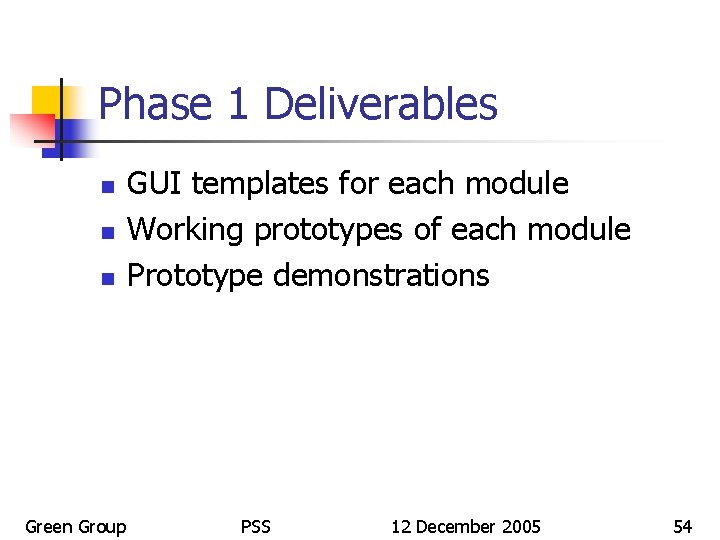 Phase 1 Deliverables

• GUI templates for each module
• Working prototypes of each module
• Prototype demonstrations

Green Group PSS 12 December 2005 54